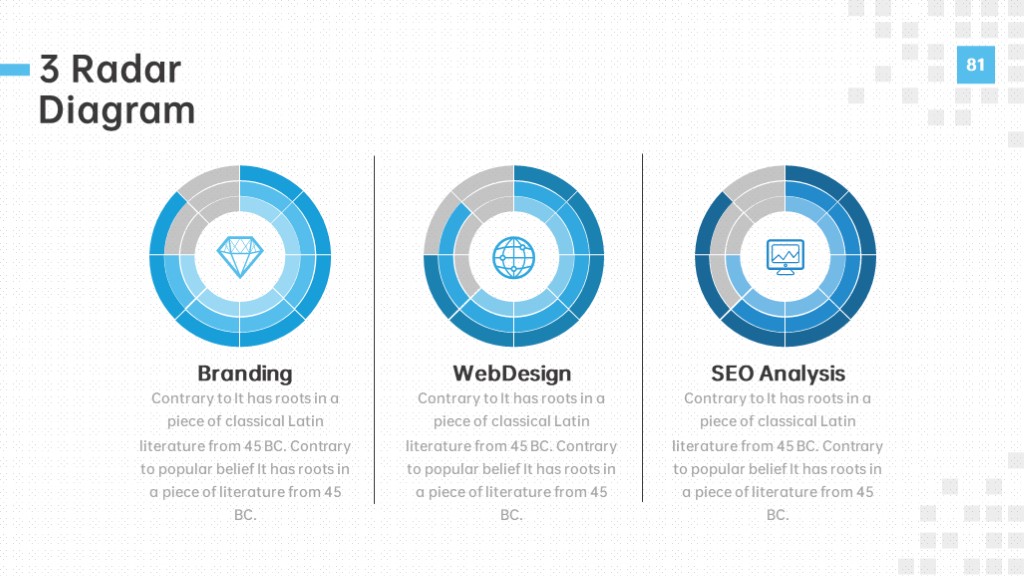 3 Radar Diagram

81

Branding

Contrary to It has roots in a piece of classical Latin literature from 45 BC. Contrary to popular belief It has roots in a piece of literature from 45 BC.

WebDesign

Contrary to It has roots in a piece of classical Latin literature from 45 BC. Contrary to popular belief It has roots in a piece of literature from 45 BC.

SEO Analysis

Contrary to It has roots in a piece of classical Latin literature from 45 BC. Contrary to popular belief It has roots in a piece of literature from 45 BC.